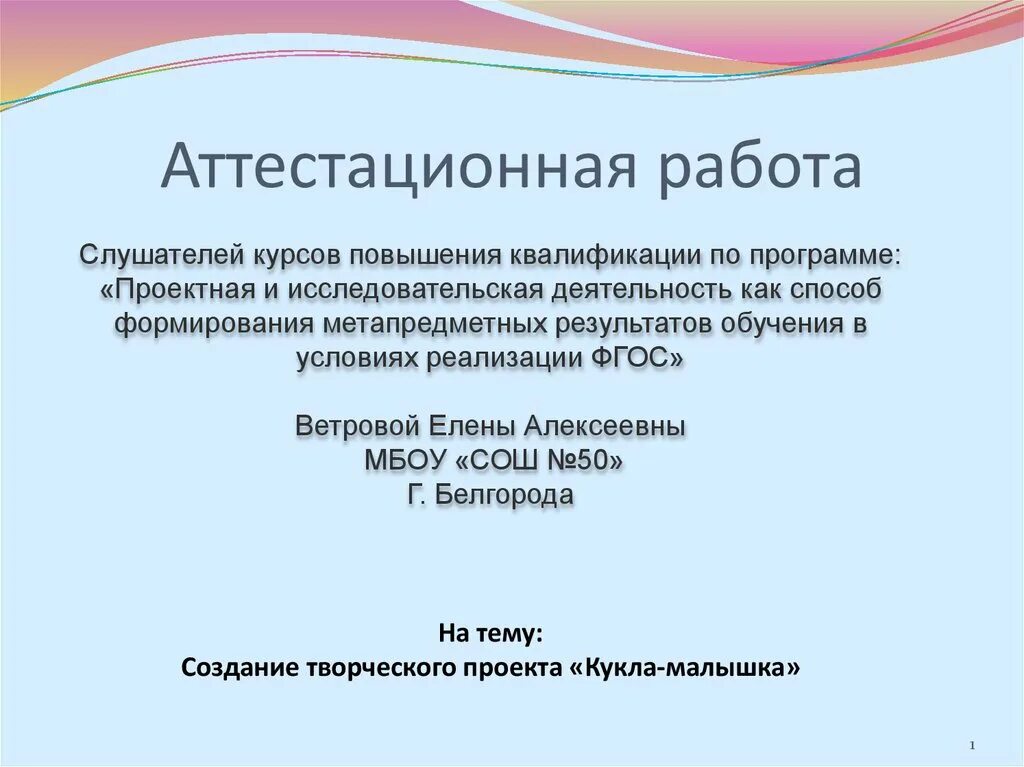 Аттестационная работа

Слушателей курсов повышения квалификации по программе: «Проектная и исследовательская деятельность как способ формирования метапредметных результатов обучения в условиях реализации ФГОС»

Ветровой Елены Алексеевны
МБОУ «СОШ №50»
Г. Белгорода

На тему:
Создание творческого проекта «Кукла-малышка»

1